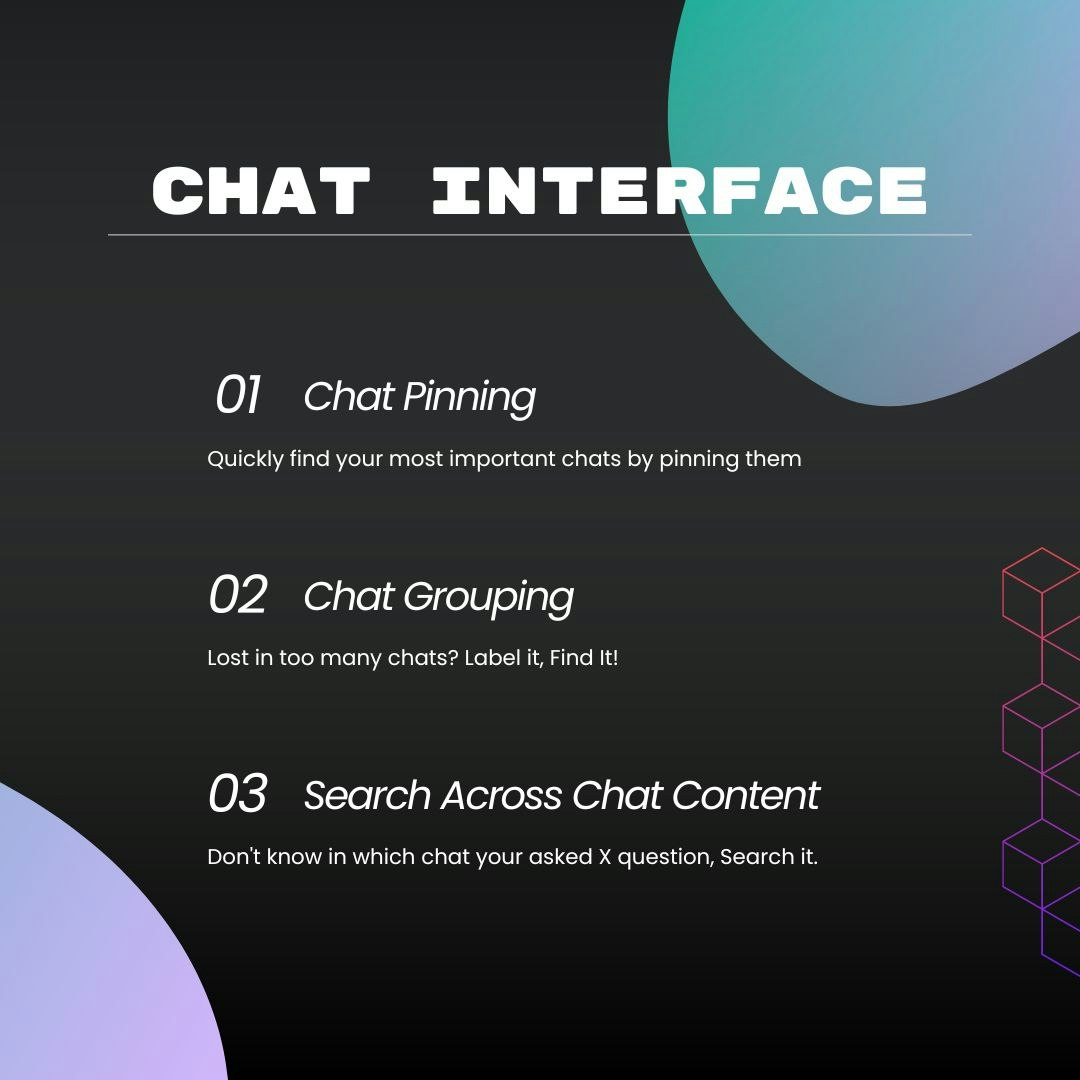 CHAT INTERFACE

01 Chat Pinning

Quickly find your most important chats by pinning them

02 Chat Grouping

Lost in too many chats? Label it, Find It!

03 Search Across Chat Content

Don't know in which chat your asked X question, Search it.